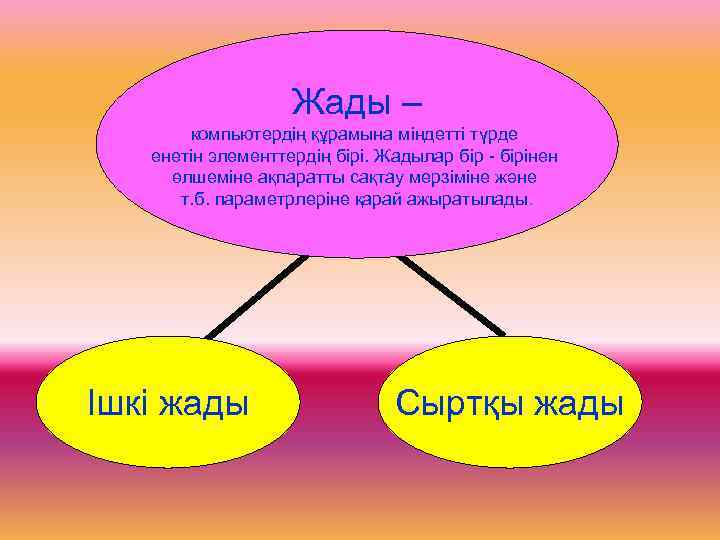 Жады –
компьютердің құрамына міндетті түрде енетін элементтердің бірі. Жадылар бір - бірінен өлшеміне ақпаратты сақтау мерзіміне және т.б. параметрлеріне қарай ажыратылады.

Ішкі жады

Сыртқы жады